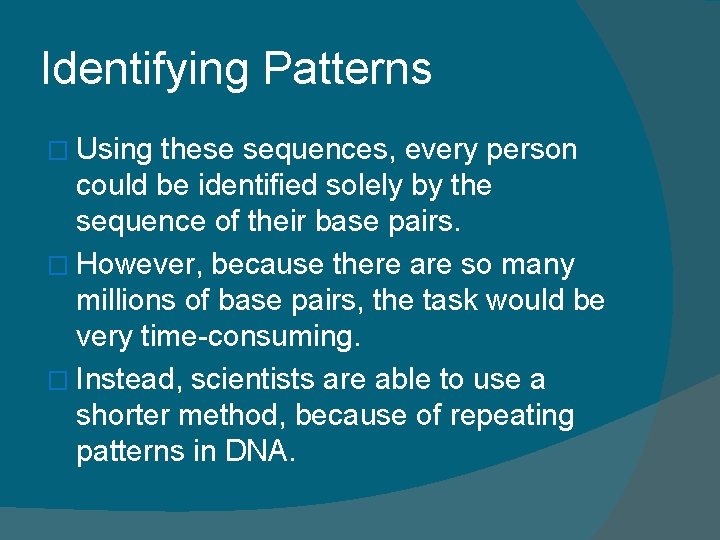 Identifying Patterns

□ Using these sequences, every person could be identified solely by the sequence of their base pairs.

□ However, because there are so many millions of base pairs, the task would be very time-consuming.

□ Instead, scientists are able to use a shorter method, because of repeating patterns in DNA.